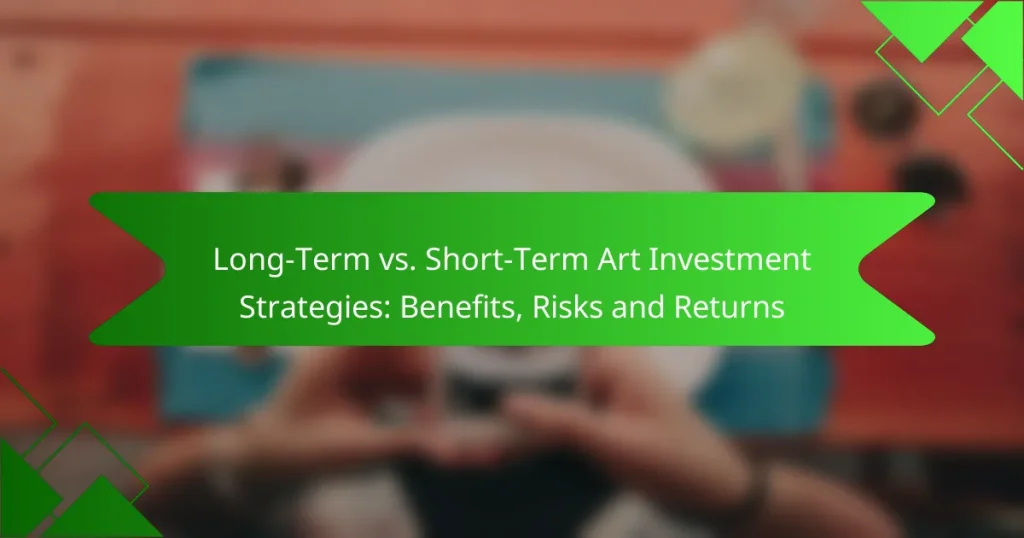 Long-Term vs. Short-Term Art Investment Strategies: Benefits, Risks and Returns